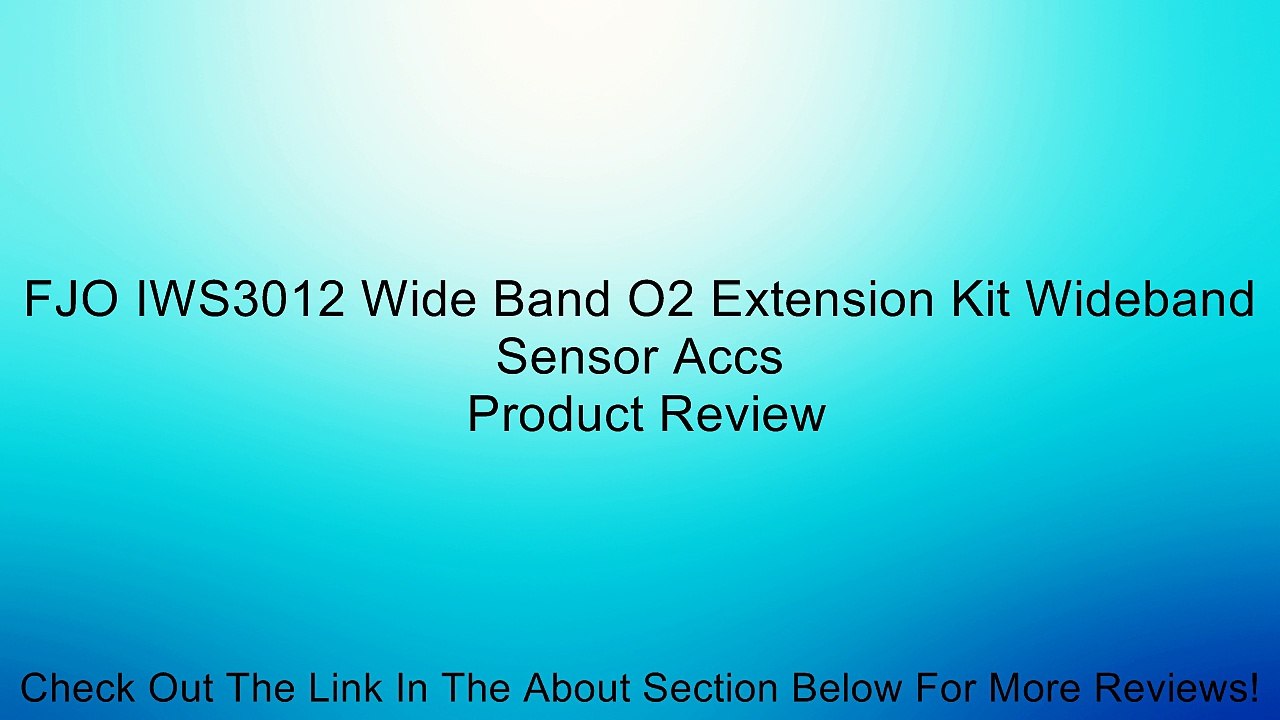 FJO IWS3012 Wide Band O2 Extension Kit Wideband Sensor Accs
Product Review

Check Out The Link In The About Section Below For More Reviews!